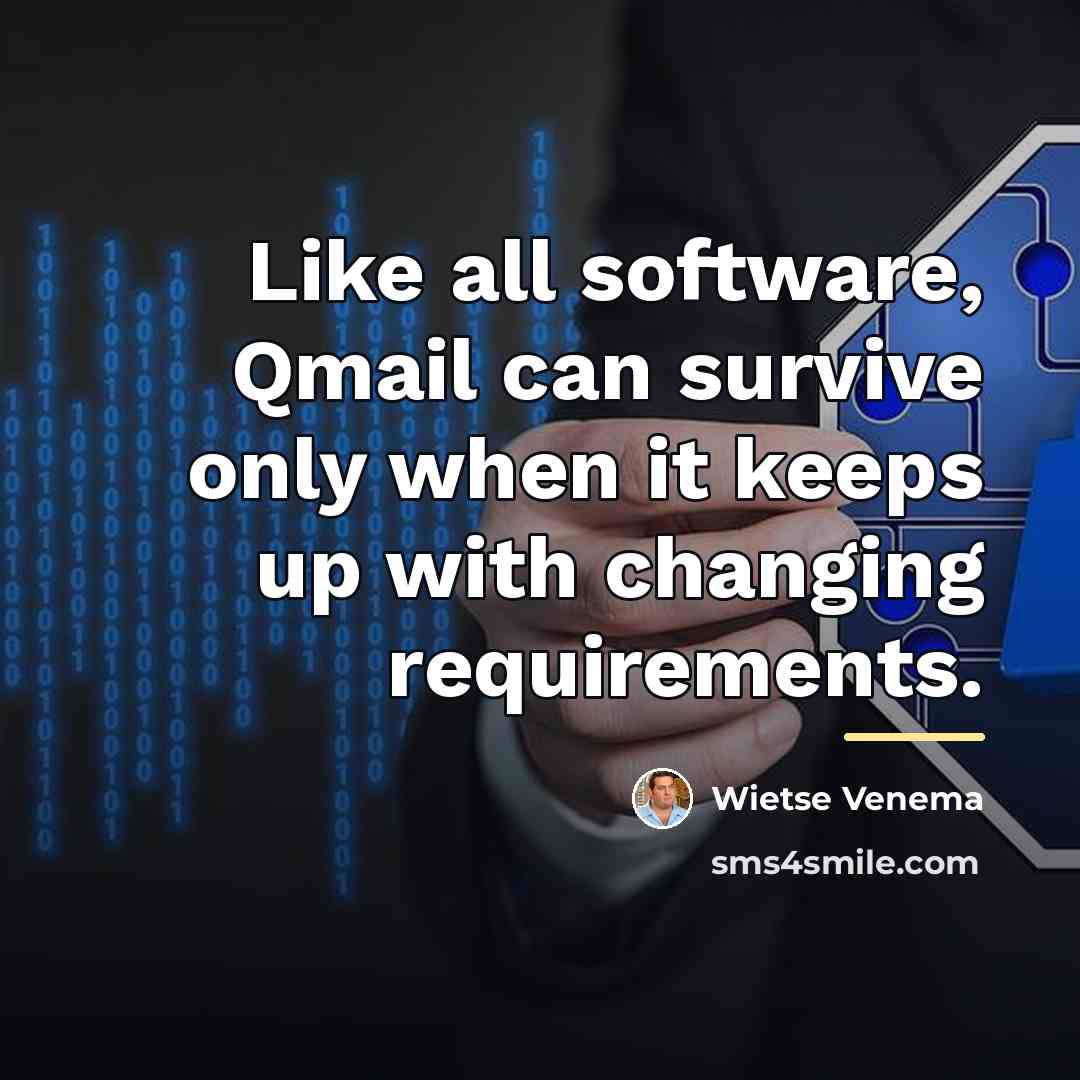 Like all software, Qmail can survive only when it keeps up with changing requirements.

Wietse Venema

sms4smile.com